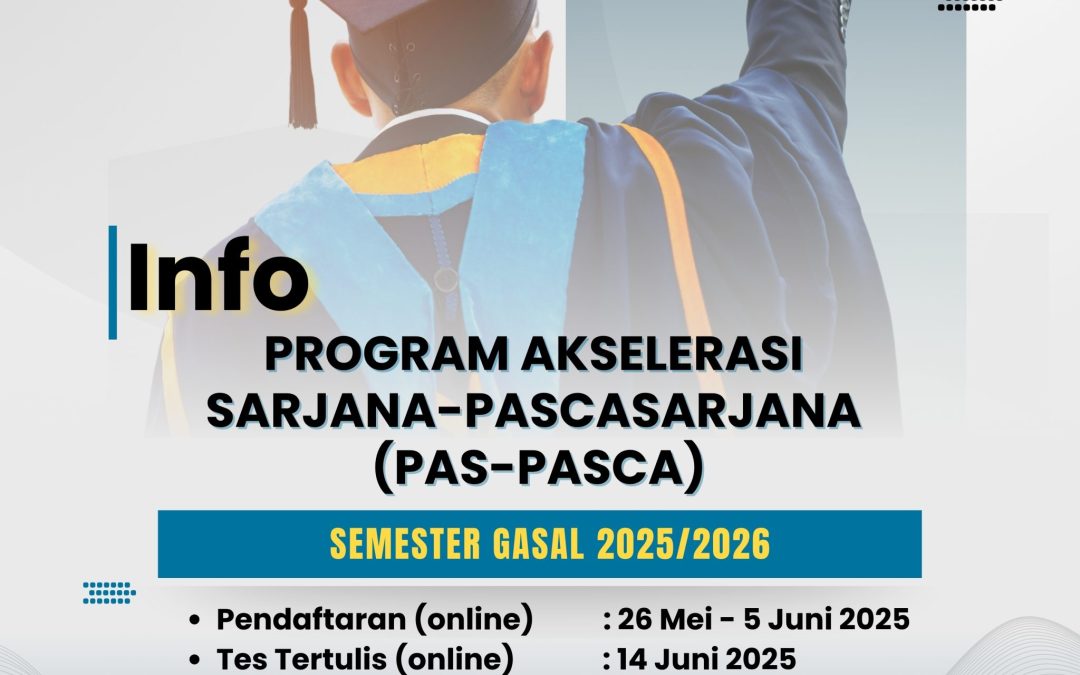 Info

PROGRAM AKSELERASI SARJANA-PASCASARJANA (PAS-PASCA)

SEMESTER GASAL 2025/2026

• Pendaftaran (online) : 26 Mei - 5 Juni 2025
• Tes Tertulis (online) : 14 Juni 2025